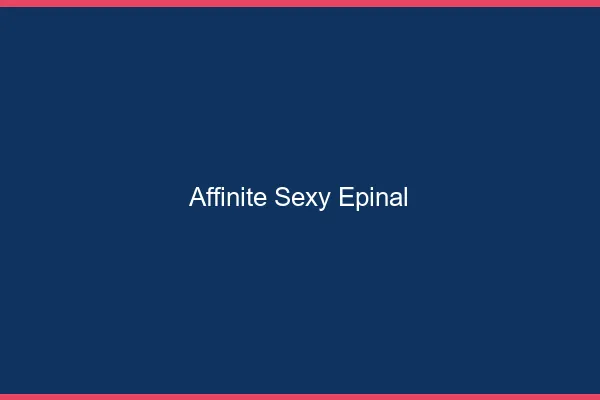 Affinite Sexy Epinal